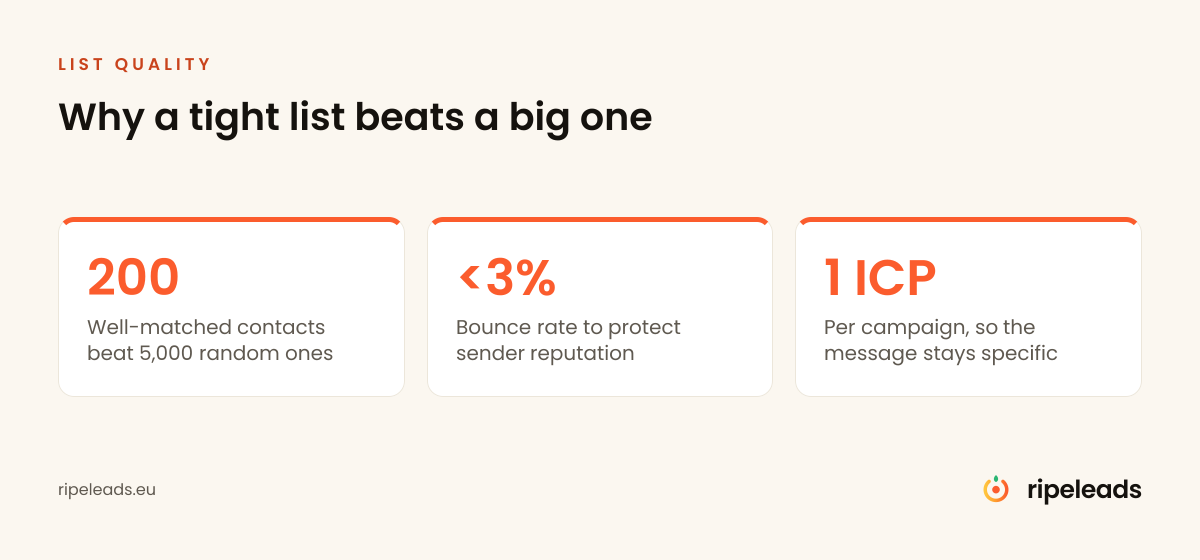 LIST QUALITY

Why a tight list beats a big one

200

Well-matched contacts beat 5,000 random ones

<3%

Bounce rate to protect sender reputation

1 ICP

Per campaign, so the message stays specific

ripeleads.eu

ripeleads